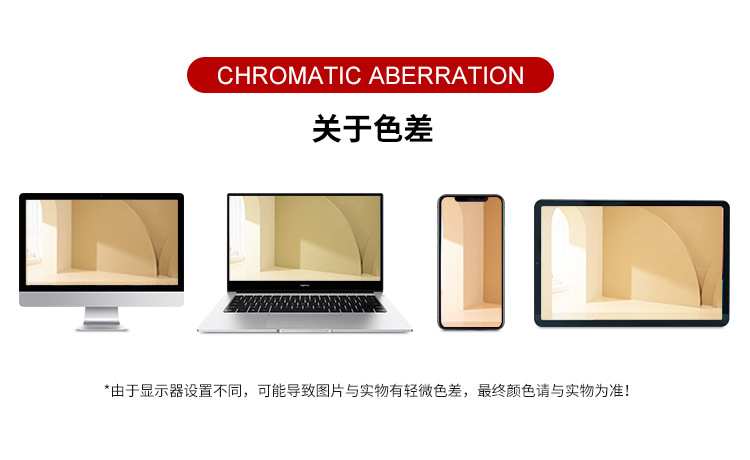 CHROMATIC ABERRATION

关于色差

*由于显示器设置不同，可能导致图片与实物有轻微色差，最终颜色请与实物为准！